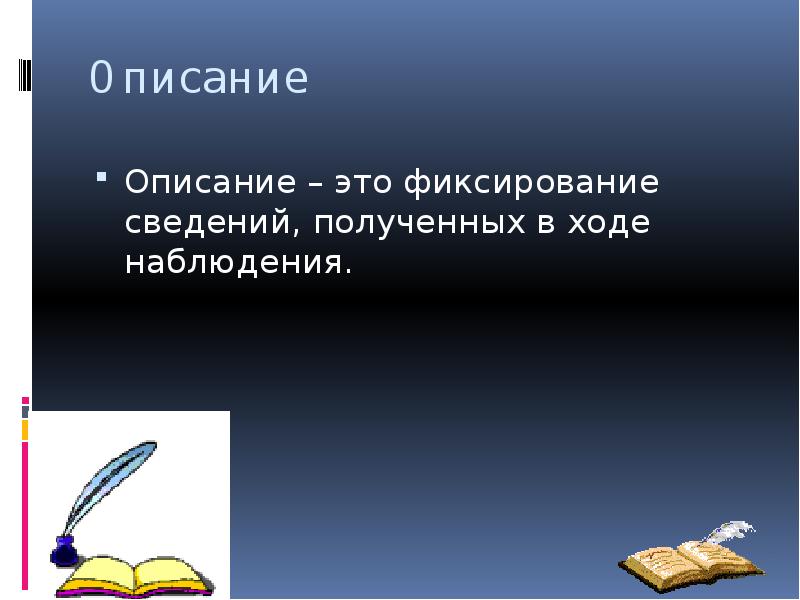 Описание

Описание – это фиксирование сведений, полученных в ходе наблюдения.